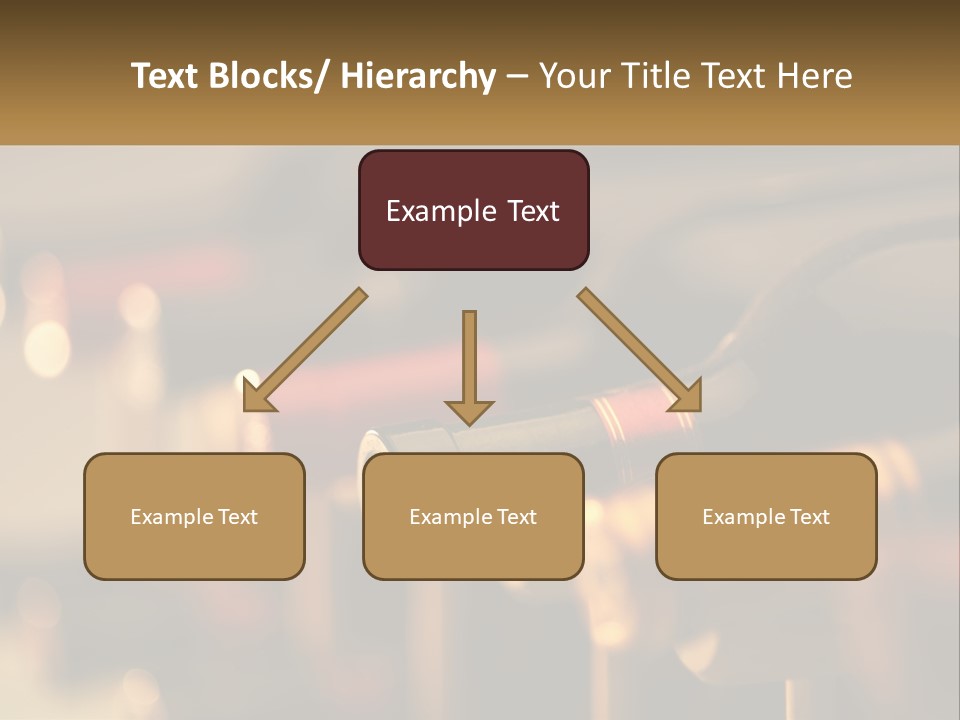 Text Blocks/ Hierarchy – Your Title Text Here

Example Text

Example Text

Example Text

Example Text